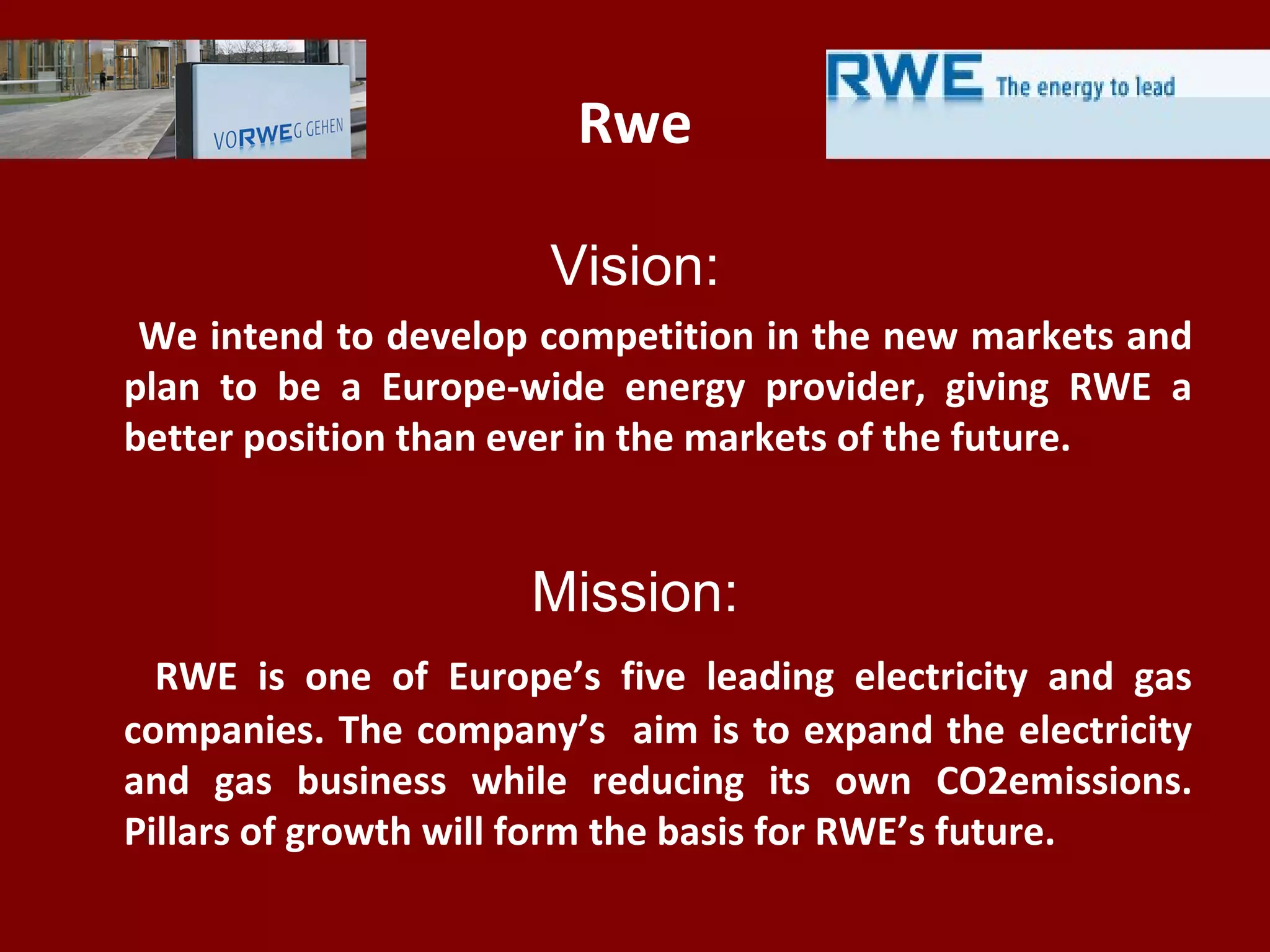 VORWEG GEHEN

Rwe

RWE The energy to lead

Vision:

We intend to develop competition in the new markets and plan to be a Europe-wide energy provider, giving RWE a better position than ever in the markets of the future.

Mission:

RWE is one of Europe’s five leading electricity and gas companies. The company’s aim is to expand the electricity and gas business while reducing its own CO2emissions. Pillars of growth will form the basis for RWE’s future.